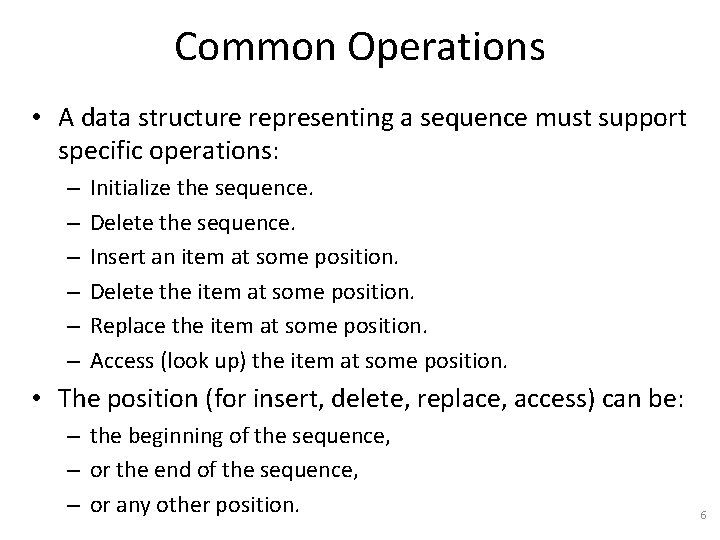 Common Operations

• A data structure representing a sequence must support specific operations:
 – Initialize the sequence.
 – Delete the sequence.
 – Insert an item at some position.
 – Delete the item at some position.
 – Replace the item at some position.
 – Access (look up) the item at some position.
• The position (for insert, delete, replace, access) can be:
 – the beginning of the sequence,
 – or the end of the sequence,
 – or any other position.

6